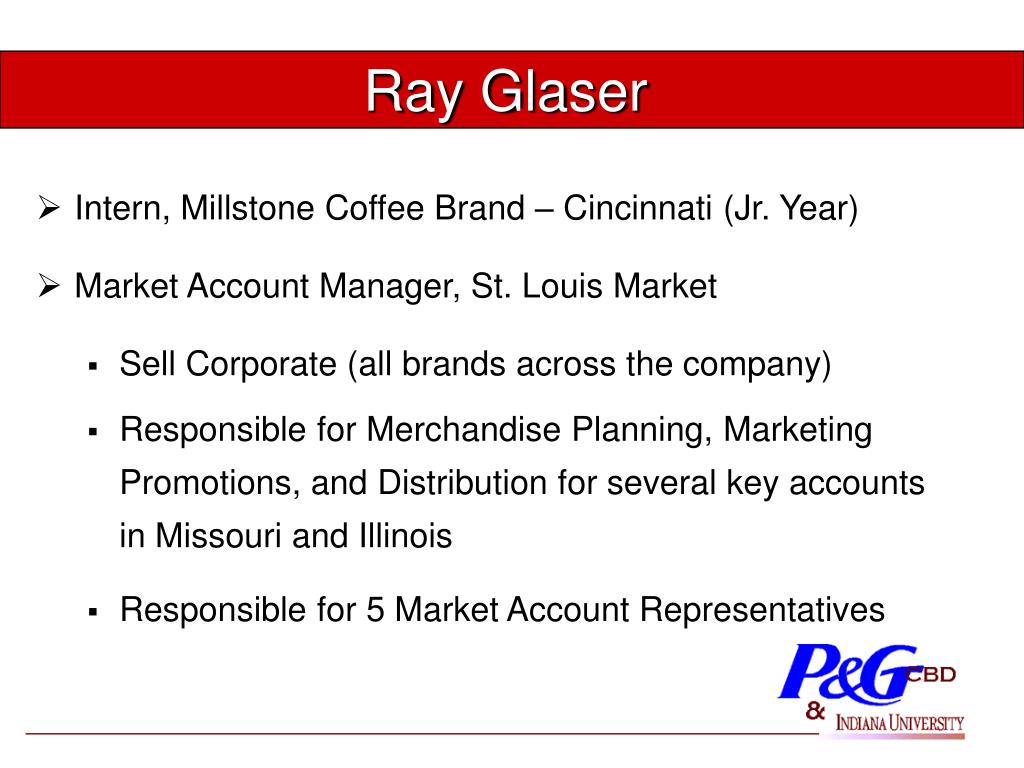 Ray Glaser

➢ Intern, Millstone Coffee Brand – Cincinnati (Jr. Year)

➢ Market Account Manager, St. Louis Market

▪ Sell Corporate (all brands across the company)

▪ Responsible for Merchandise Planning, Marketing Promotions, and Distribution for several key accounts in Missouri and Illinois

▪ Responsible for 5 Market Account Representatives

P&G CBD
& INDIANA UNIVERSITY